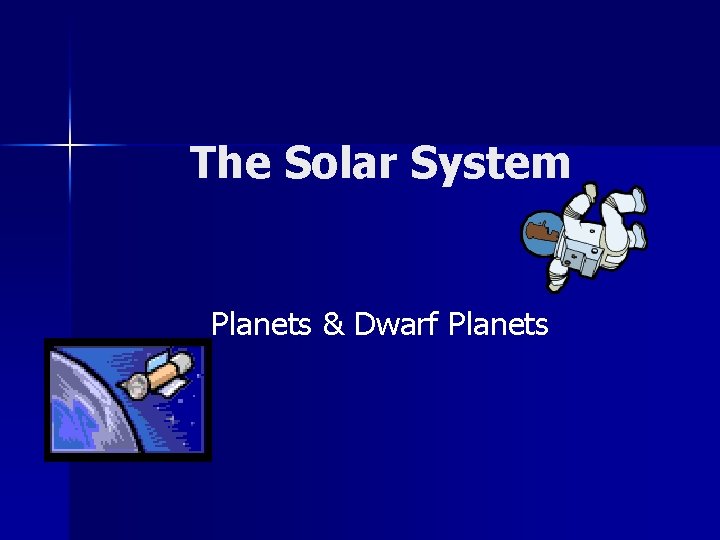 The Solar System

Planets & Dwarf Planets